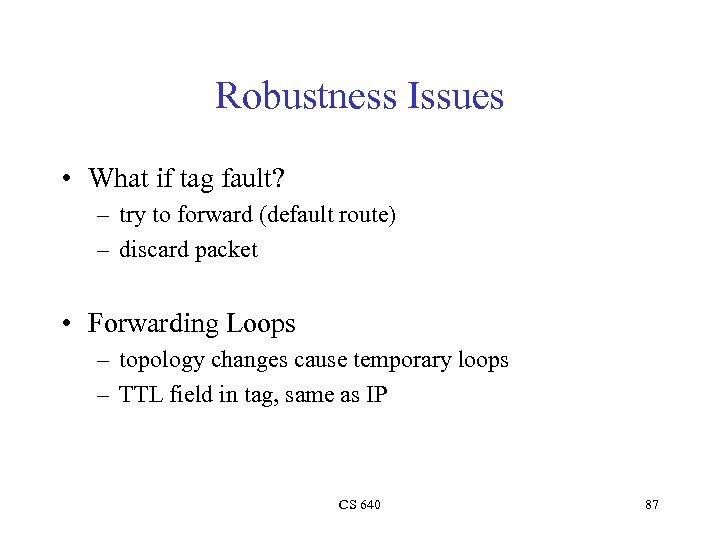 Robustness Issues

• What if tag fault?
– try to forward (default route)
– discard packet

• Forwarding Loops
– topology changes cause temporary loops
– TTL field in tag, same as IP

CS 640

87